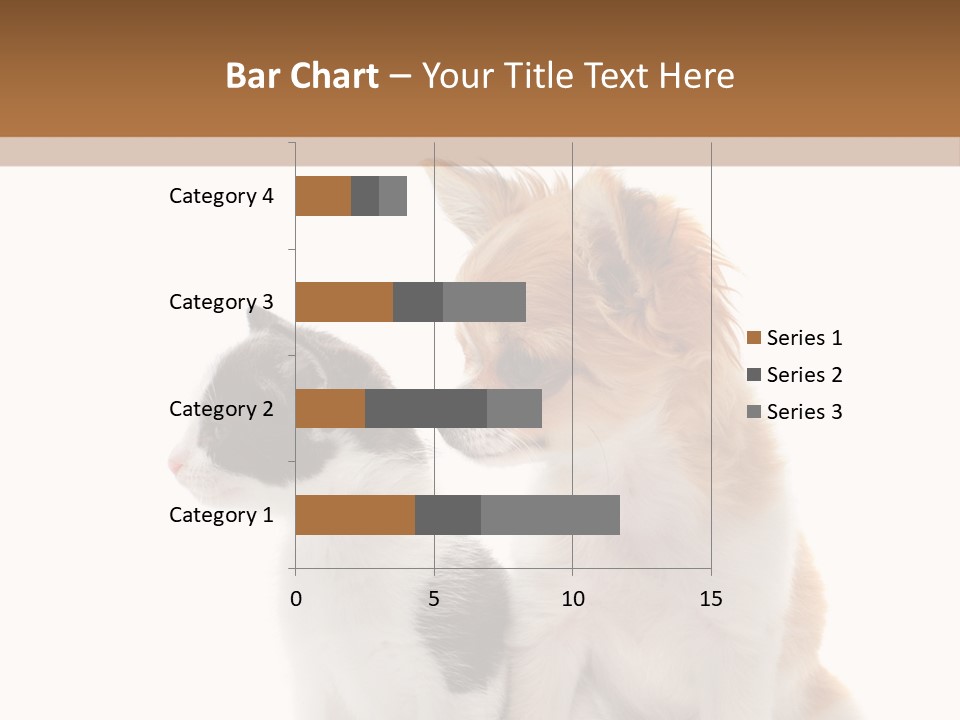 Bar Chart – Your Title Text Here

Category 4
Category 3
Category 2
Category 1

0
5
10
15

Series 1
Series 2
Series 3